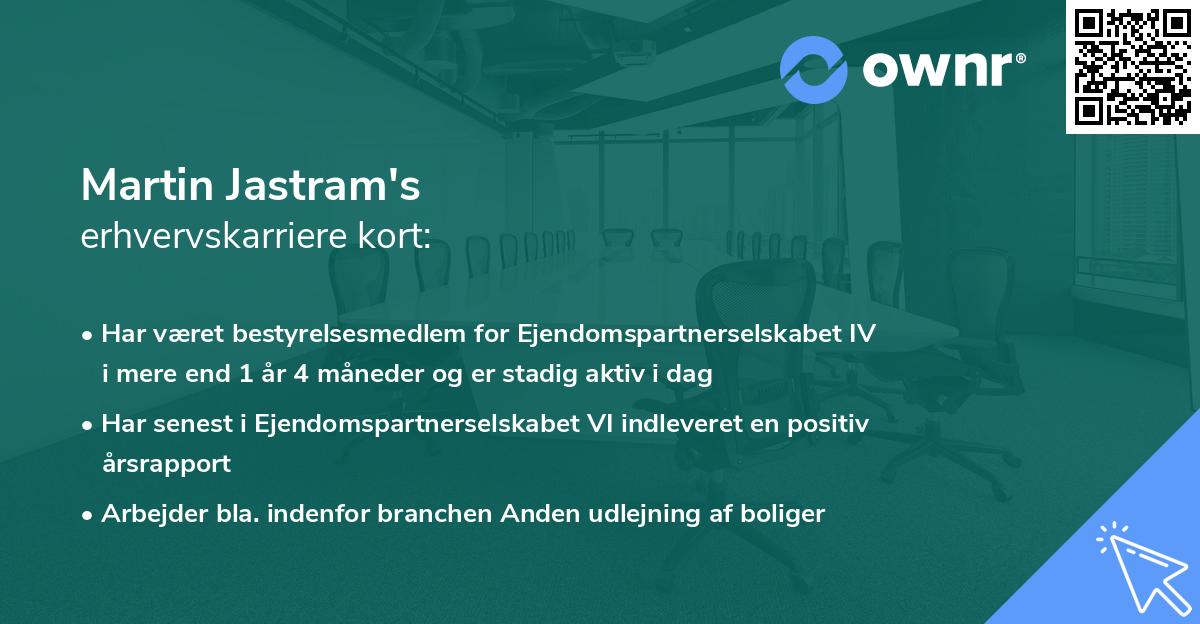 ownr®

Martin Jastram's
erhvervskarriere kort:

• Har været bestyrelsesmedlem for Ejendomspartnerselskabet IV i mere end 1 år 4 måneder og er stadig aktiv i dag
• Har senest i Ejendomspartnerselskabet VI indleveret en positiv årsrapport
• Arbejder bla. indenfor branchen Anden udlejning af boliger